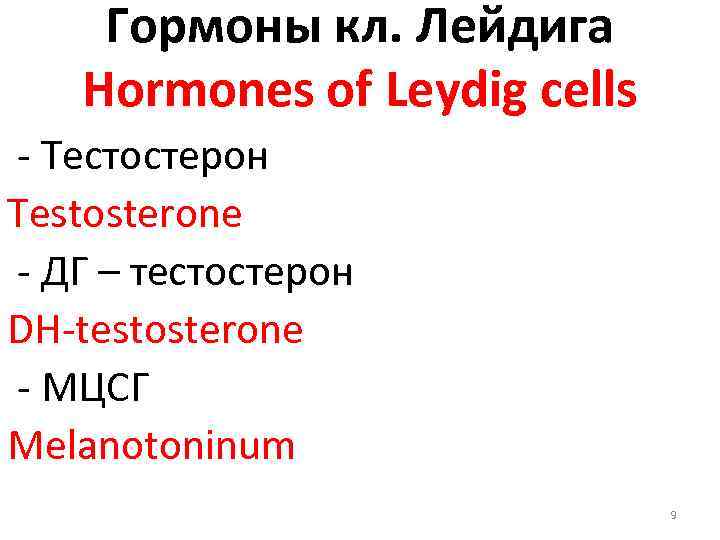 Гормоны кл. Лейдига
Hormones of Leydig cells

- Тестостерон
Testosterone
- ДГ – тестостерон
DH-testosterone
- МЦСГ
Melanotoninum

9